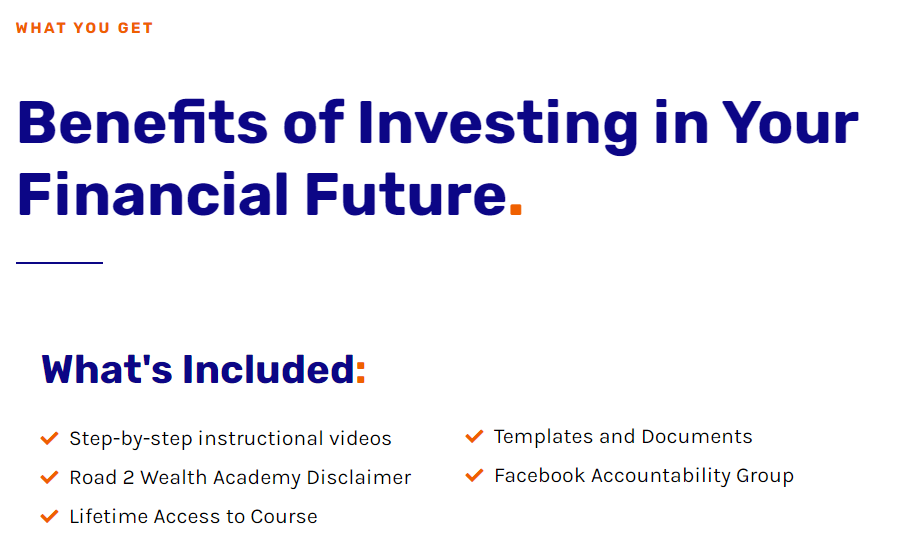 WHAT YOU GET

Benefits of Investing in Your Financial Future.

What's Included:

Step-by-step instructional videos
Road 2 Wealth Academy Disclaimer
Lifetime Access to Course

Templates and Documents
Facebook Accountability Group